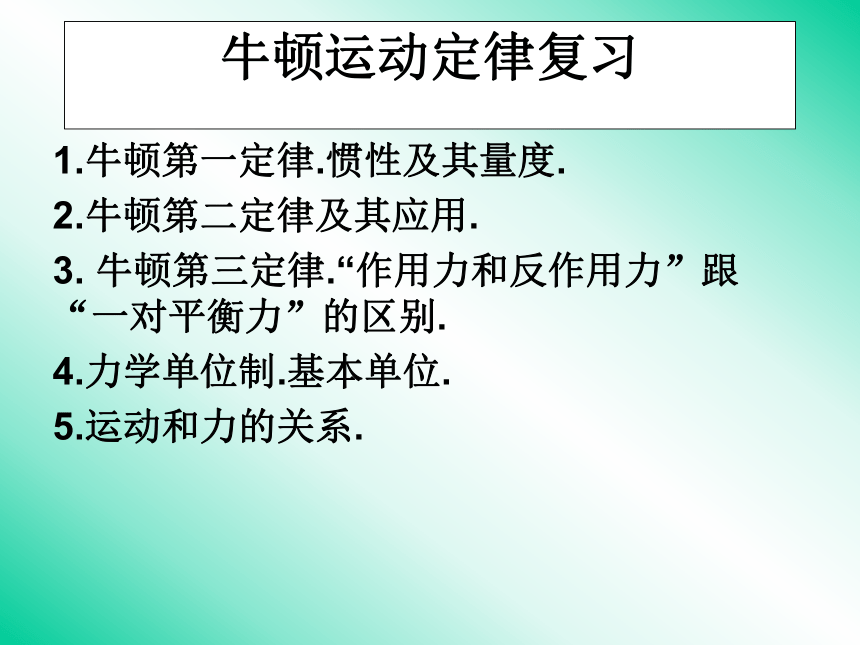 牛顿运动定律复习

1.牛顿第一定律.惯性及其量度.

2.牛顿第二定律及其应用.

3. 牛顿第三定律.“作用力和反作用力”跟“一对平衡力”的区别.

4.力学单位制.基本单位.

5.运动和力的关系.